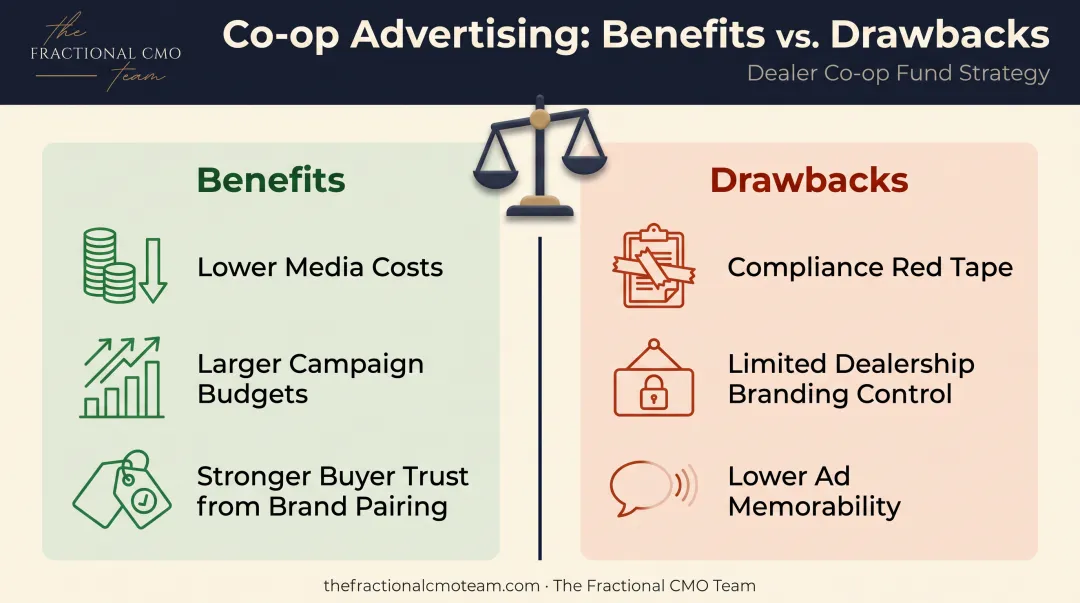 the
FRACTIONAL CMO
Team

Co-op Advertising: Benefits vs. Drawbacks
Dealer Co-op Fund Strategy

Benefits

Lower Media Costs

Larger Campaign Budgets

Stronger Buyer Trust from Brand Pairing

Drawbacks

Compliance Red Tape

Limited Dealership Branding Control

Lower Ad Memorability

thefractionalcmoteam.com · The Fractional CMO Team